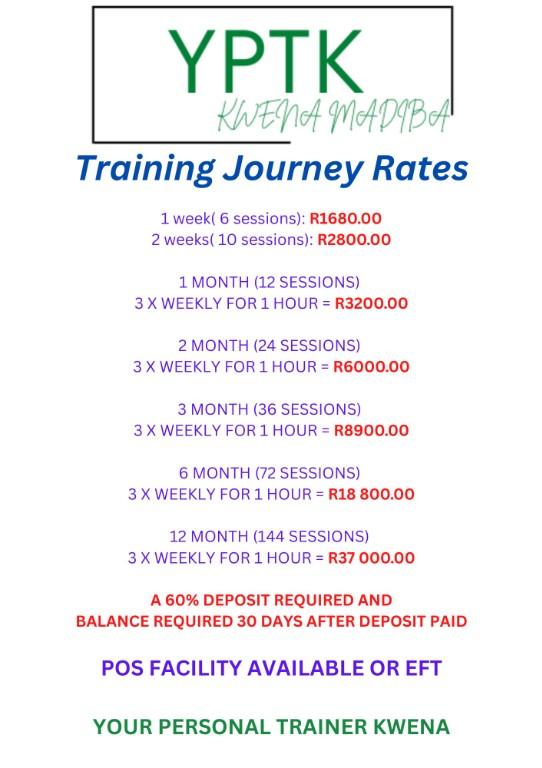 YPTK
KWENA MADIBA

Training Journey Rates

1 week( 6 sessions): R1680.00
2 weeks( 10 sessions): R2800.00

1 MONTH (12 SESSIONS)
3 X WEEKLY FOR 1 HOUR = R3200.00

2 MONTH (24 SESSIONS)
3 X WEEKLY FOR 1 HOUR = R6000.00

3 MONTH (36 SESSIONS)
3 X WEEKLY FOR 1 HOUR = R8900.00

6 MONTH (72 SESSIONS)
3 X WEEKLY FOR 1 HOUR = R18 800.00

12 MONTH (144 SESSIONS)
3 X WEEKLY FOR 1 HOUR = R37 000.00

A 60% DEPOSIT REQUIRED AND
BALANCE REQUIRED 30 DAYS AFTER DEPOSIT PAID

POS FACILITY AVAILABLE OR EFT

YOUR PERSONAL TRAINER KWENA